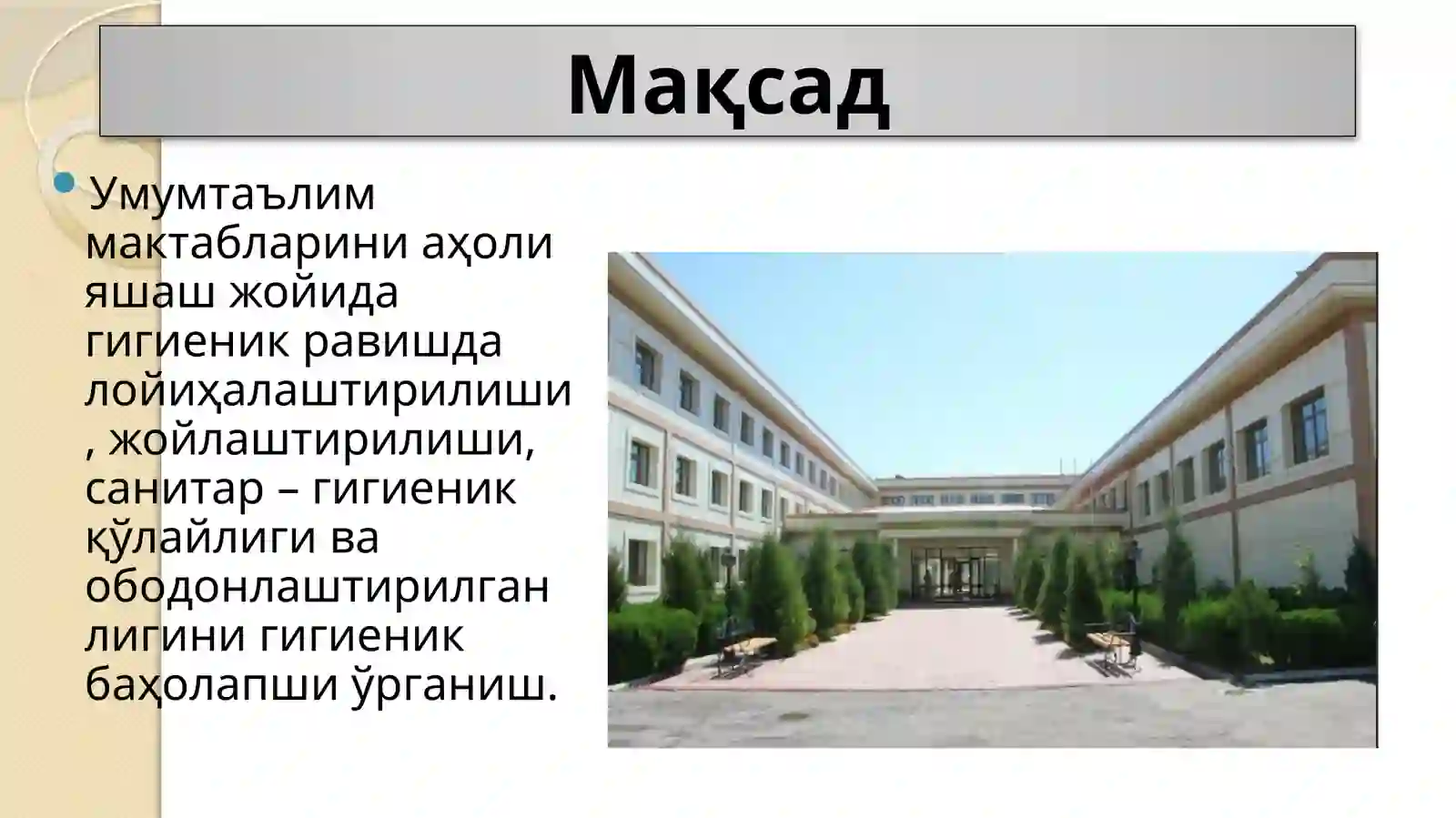 Мақсад

Умумтаълим мактабларини аҳоли яшаш жойида гигиеник равишда лойиҳалаштирилиши , жойлаштирилиши, санитар – гигиеник қўлайлиги ва ободонлаштирилган лигини гигиеник баҳолапши ўрганиш.